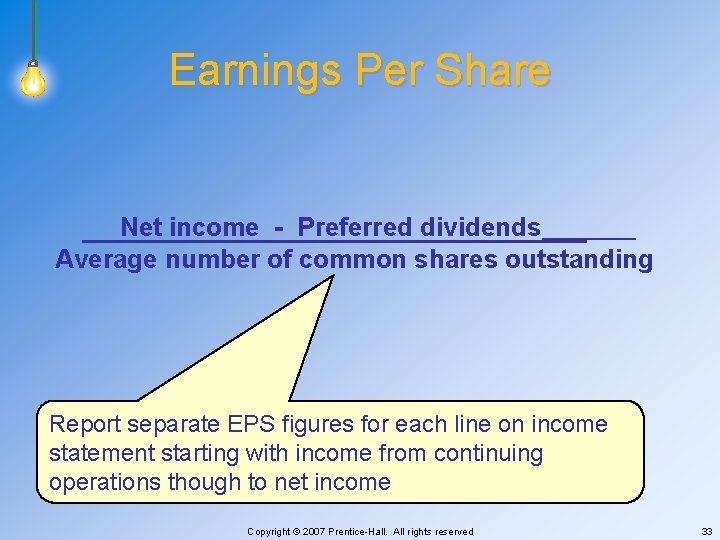 Earnings Per Share

$\frac{\text{Net income - Preferred dividends}}{\text{Average number of common shares outstanding}}$

Report separate EPS figures for each line on income statement starting with income from continuing operations though to net income

Copyright © 2007 Prentice-Hall. All rights reserved

33